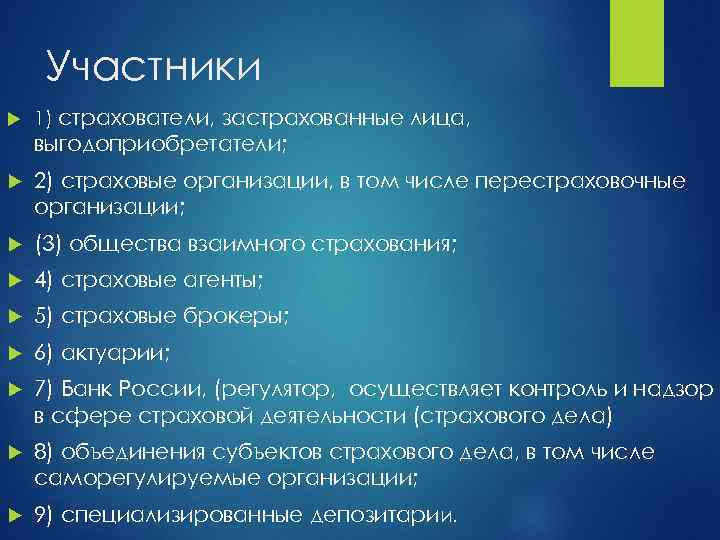 Участники

1) страхователи, застрахованные лица, выгодоприобретатели;

2) страховые организации, в том числе перестраховочные организации;

(3) общества взаимного страхования;

4) страховые агенты;

5) страховые брокеры;

6) актуарии;

7) Банк России, (регулятор, осуществляет контроль и надзор в сфере страховой деятельности (страхового дела)

8) объединения субъектов страхового дела, в том числе саморегулируемые организации;

9) специализированные депозитарии.